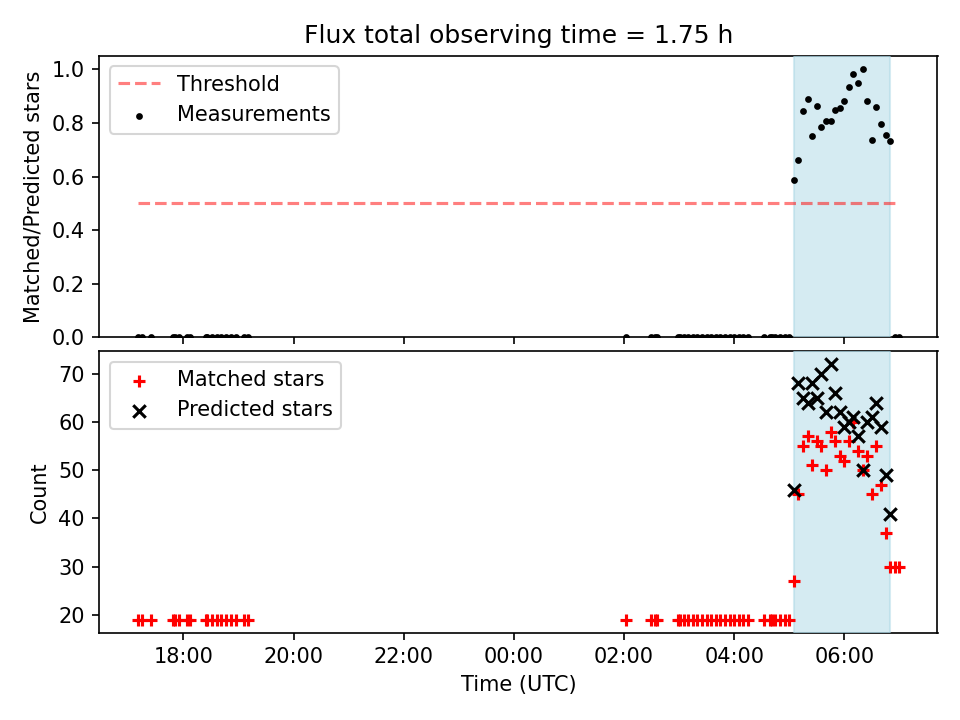 Flux total observing time = 1.75 h

Threshold
Measurements

Matched/Predicted stars

1.0
0.8
0.6
0.4
0.2
0.0

Matched stars
Predicted stars

Count

70
60
50
40
30
20

18:00
20:00
22:00
00:00
02:00
04:00
06:00

Time (UTC)